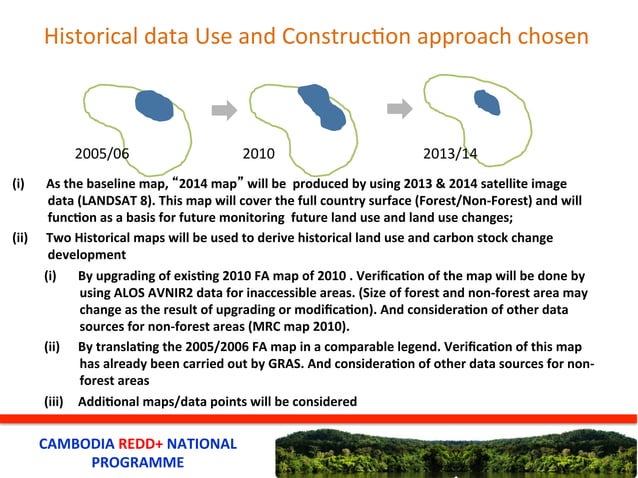 Historical data Use and Construction approach chosen

2005/06

2010

2013/14

(i) As the baseline map, "2014 map" will be produced by using 2013 & 2014 satellite image data (LANDSAT 8). This map will cover the full country surface (Forest/Non-Forest) and will function as a basis for future monitoring future land use and land use changes;

(ii) Two Historical maps will be used to derive historical land use and carbon stock change development

(i) By upgrading of existing 2010 FA map of 2010 . Verification of the map will be done by using ALOS AVNIR2 data for inaccessible areas. (Size of forest and non-forest area may change as the result of upgrading or modification). And consideration of other data sources for non-forest areas (MRC map 2010).

(ii) By translating the 2005/2006 FA map in a comparable legend. Verification of this map has already been carried out by GRAS. And consideration of other data sources for non-forest areas

(iii) Additional maps/data points will be considered

CAMBODIA REDD+ NATIONAL PROGRAMME